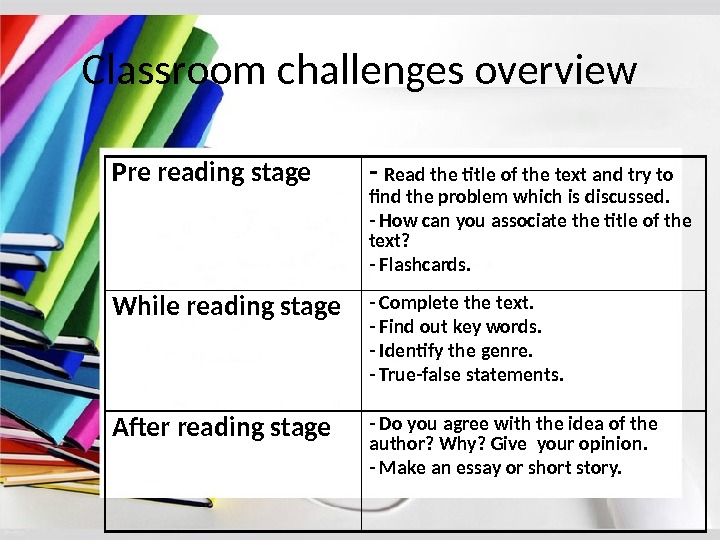 Classroom challenges overview

| Pre reading stage | - Read the title of the text and try to find the problem which is discussed. - How can you associate the title of the text? - Flashcards. |
|---|---|
| While reading stage | - Complete the text. - Find out key words. - Identify the genre. - True-false statements. |
| After reading stage | - Do you agree with the idea of the author? Why? Give your opinion. - Make an essay or short story. |